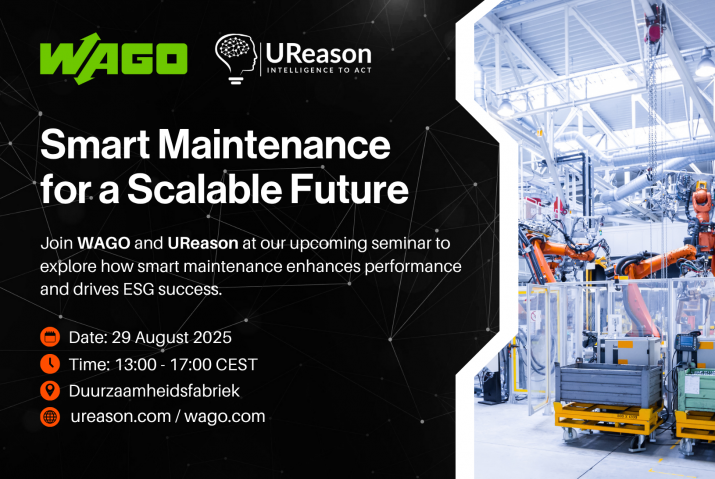 WAGO

UReason
INTELLIGENCE TO ACT

Smart Maintenance for a Scalable Future

Join WAGO and UReason at our upcoming seminar to explore how smart maintenance enhances performance and drives ESG success.

Date: 29 August 2025
Time: 13:00 - 17:00 CEST
Duurzaamheidsfabriek
ureason.com / wago.com